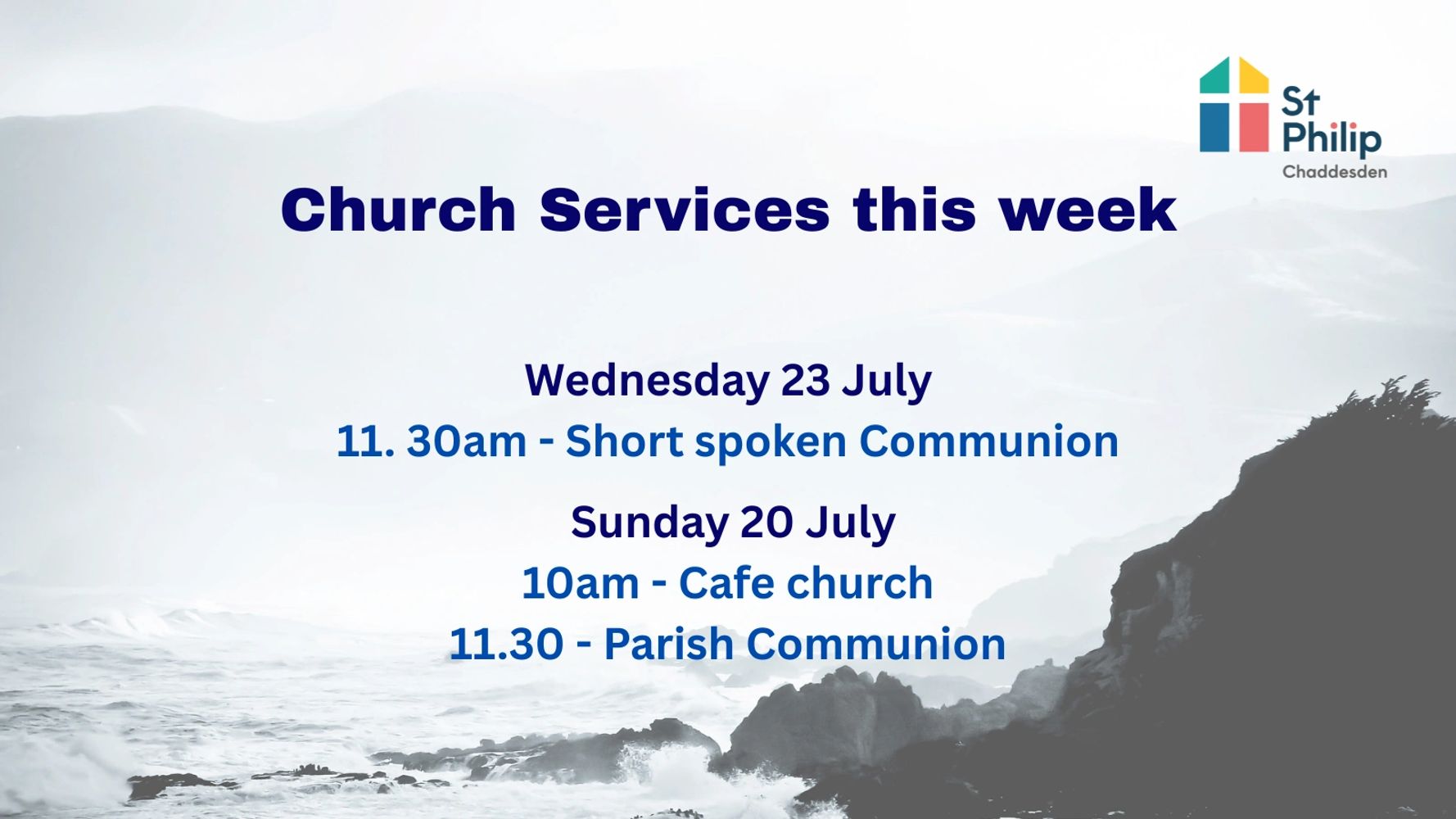 St Philip
Chaddesden

Church Services this week

Wednesday 23 July
11. 30am - Short spoken Communion

Sunday 20 July
10am - Cafe church
11.30 - Parish Communion